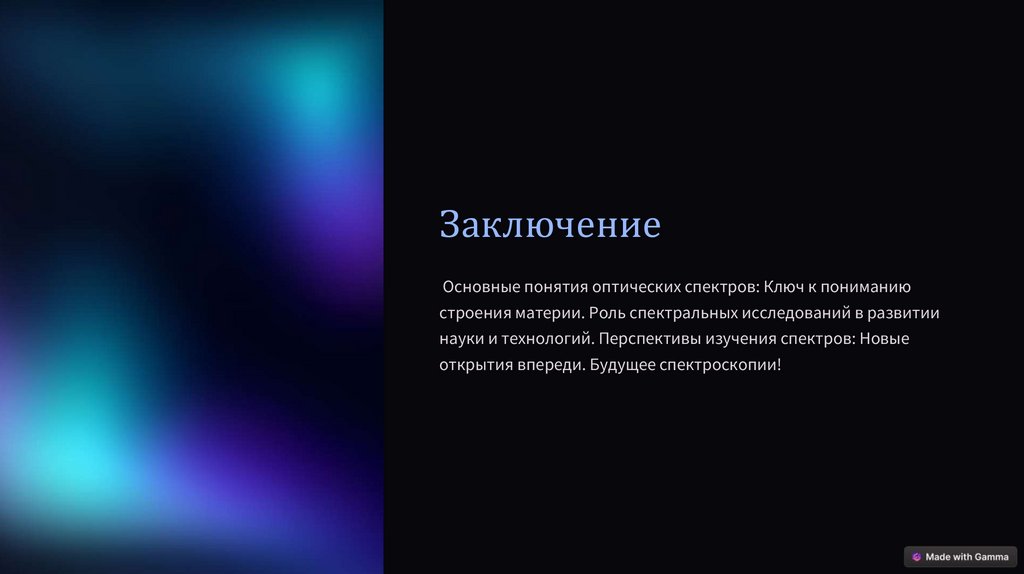 Заключение

Основные понятия оптических спектров: Ключ к пониманию строения материи. Роль спектральных исследований в развитии науки и технологий. Перспективы изучения спектров: Новые открытия впереди. Будущее спектроскопии!

Made with Gamma